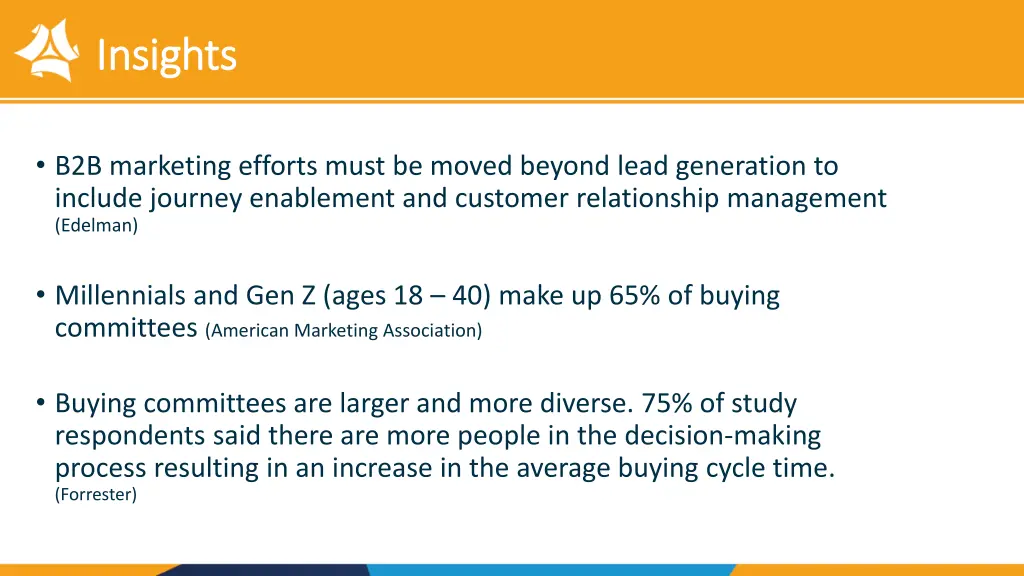 Insights

• B2B marketing efforts must be moved beyond lead generation to include journey enablement and customer relationship management (Edelman)

• Millennials and Gen Z (ages 18 – 40) make up 65% of buying committees (American Marketing Association)

• Buying committees are larger and more diverse. 75% of study respondents said there are more people in the decision-making process resulting in an increase in the average buying cycle time. (Forrester)